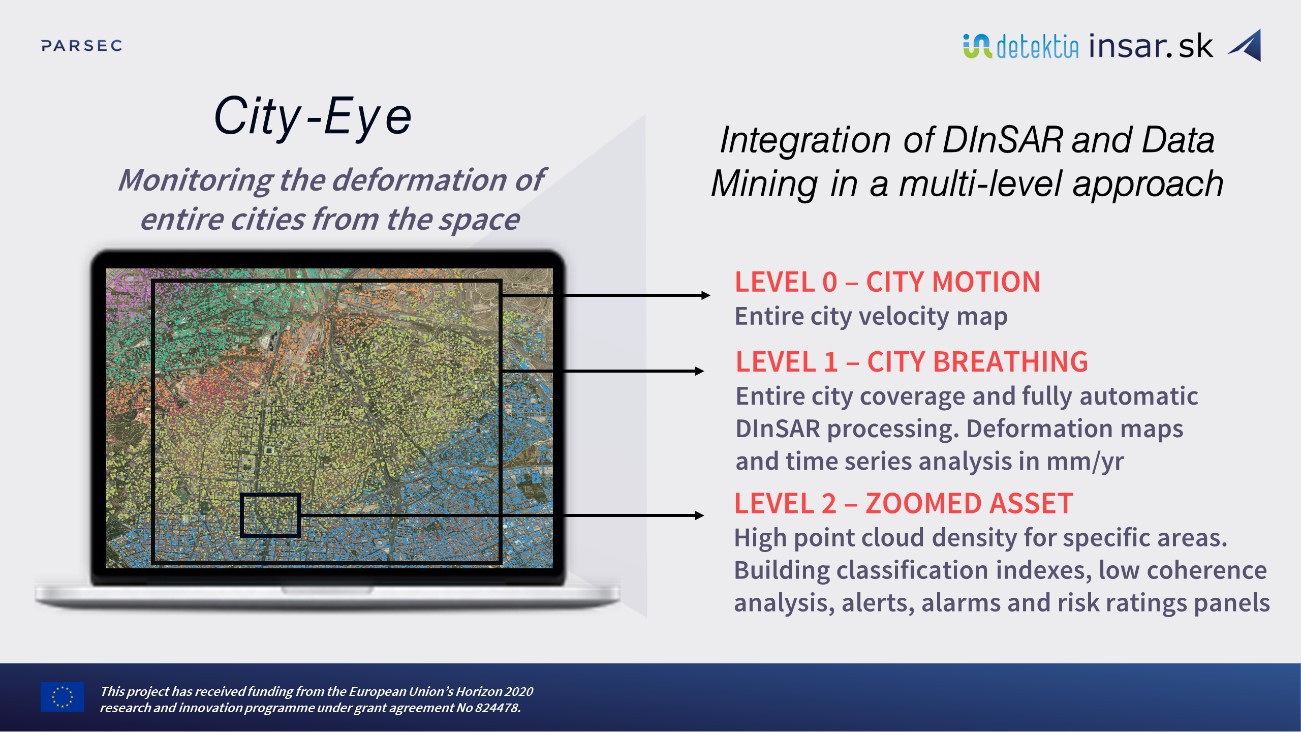 PARSEC

detektia insar.sk

City-Eye

Monitoring the deformation of entire cities from the space

Integration of DInSAR and Data Mining in a multi-level approach

LEVEL 0 – CITY MOTION
Entire city velocity map

LEVEL 1 – CITY BREATHING
Entire city coverage and fully automatic DInSAR processing. Deformation maps and time series analysis in mm/yr

LEVEL 2 – ZOOMED ASSET
High point cloud density for specific areas. Building classification indexes, low coherence analysis, alerts, alarms and risk ratings panels

This project has received funding from the European Union's Horizon 2020 research and innovation programme under grant agreement No 824478.